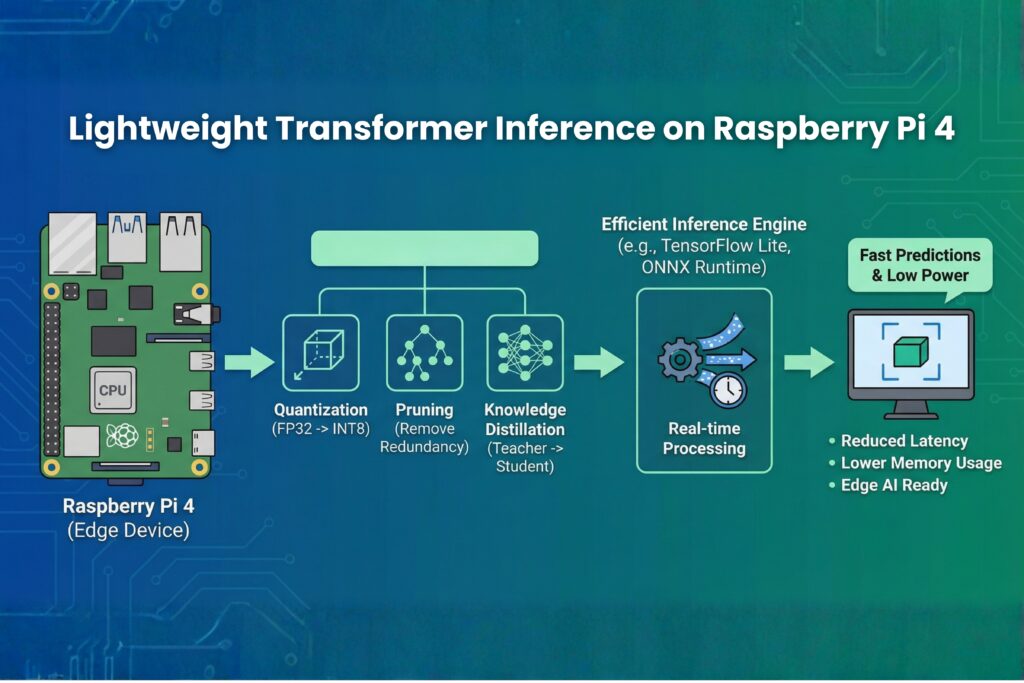 Lightweight Transformer Inference on Raspberry Pi 4

CPU

Raspberry Pi 4
(Edge Device)

Quantization
(FP32 -> INT8)

Pruning
(Remove Redundancy)

Knowledge Distillation
(Teacher -> Student)

Efficient Inference Engine
(e.g., TensorFlow Lite, ONNX Runtime)

Real-time Processing

Fast Predictions & Low Power

• Reduced Latency
• Lower Memory Usage
• Edge AI Ready